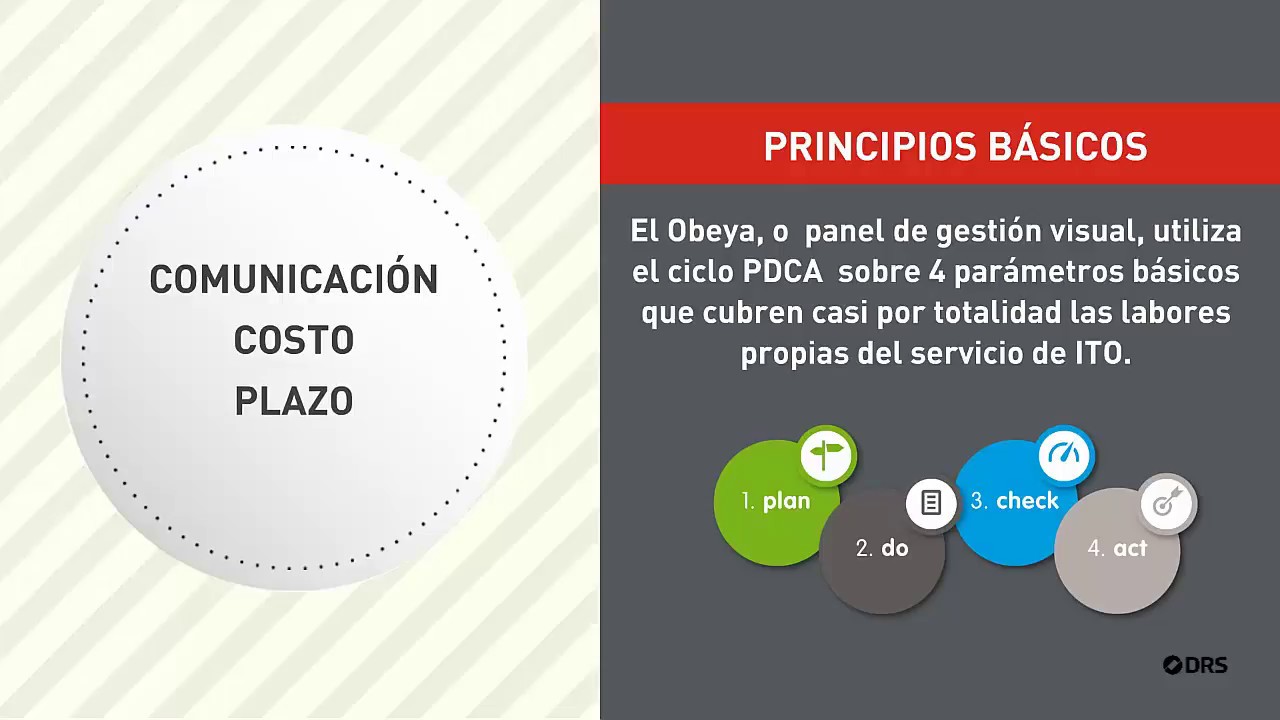 COMUNICACIÓN
COSTO
PLAZO

PRINCIPIOS BÁSICOS

El Obeya, o panel de gestión visual, utiliza el ciclo PDCA sobre 4 parámetros básicos que cubren casi por totalidad las labores propias del servicio de ITO.

1. plan
2. do
3. check
4. act

DRS